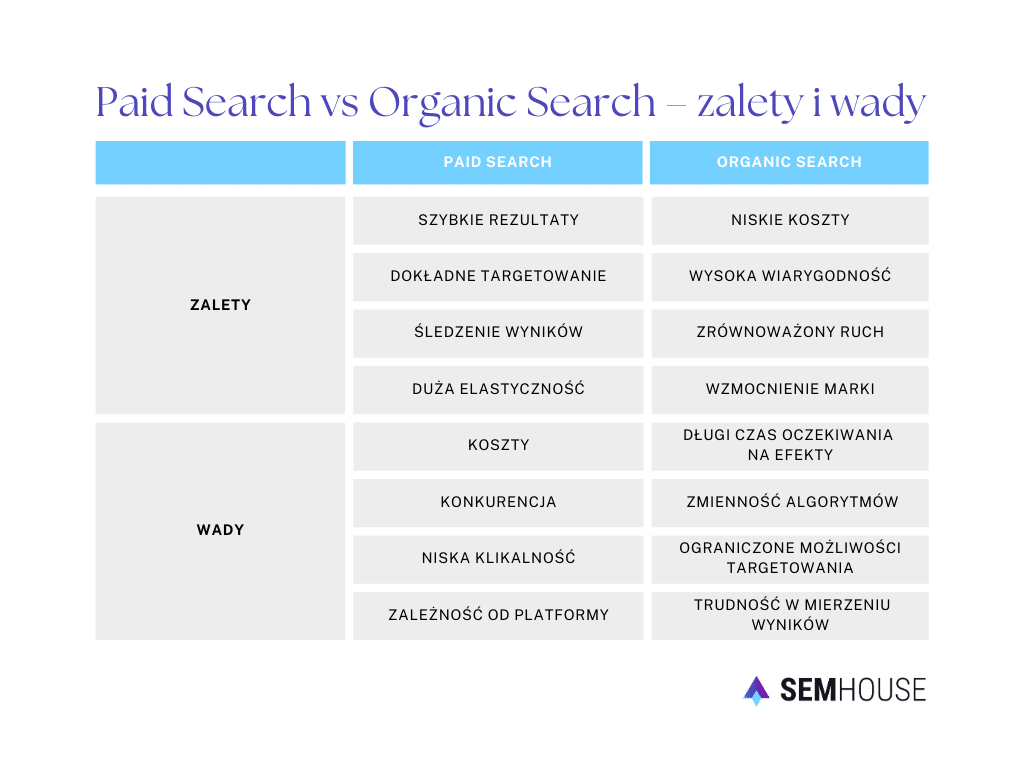 Paid Search vs Organic Search – zalety i wady

| | PAID SEARCH | ORGANIC SEARCH |
|---|---|---|
| ZALETY | SZYBKIE REZULTATY | NISKIE KOSZTY |
| | DOKŁADNE TARGETOWANIE | WYSOKA WIARYGODNOŚĆ |
| | ŚLEDZENIE WYNIKÓW | ZRÓWNOWAŻONY RUCH |
| | DUŻA ELASTYCZNOŚĆ | WZMOCNIENIE MARKI |
| WADY | KOSZTY | DŁUGI CZAS OCZEKIWANIA NA EFEKTY |
| | KONKURENCJA | ZMIENNOŚĆ ALGORYTMÓW |
| | NISKA KLIKALNOŚĆ | OGRANICZONE MOŻLIWOŚCI TARGETOWANIA |
| | ZALEŻNOŚĆ OD PLATFORMY | TRUDNOŚĆ W MIERZENIU WYNIKÓW |

SEMHOUSE